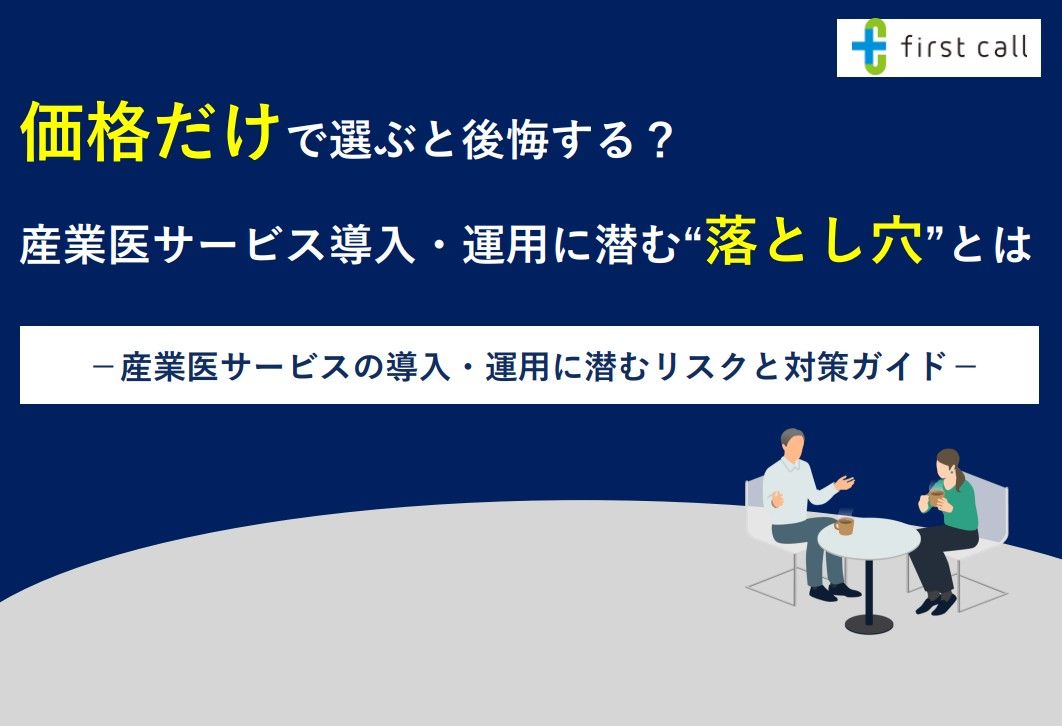 first call

価格だけで選ぶと後悔する？

産業医サービス導入・運用に潜む“落とし穴”とは

－産業医サービスの導入・運用に潜むリスクと対策ガイド－